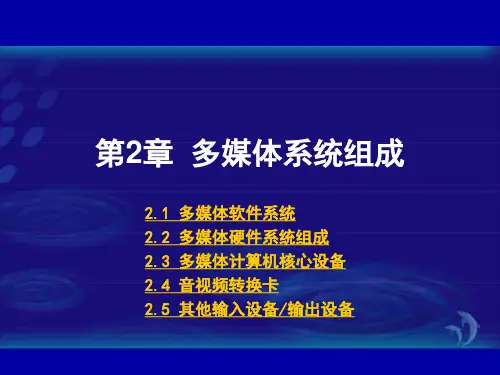 第2章 多媒体系统组成

2.1 多媒体软件系统
2.2 多媒体硬件系统组成
2.3 多媒体计算机核心设备
2.4 音视频转换卡
2.5 其他输入设备/输出设备